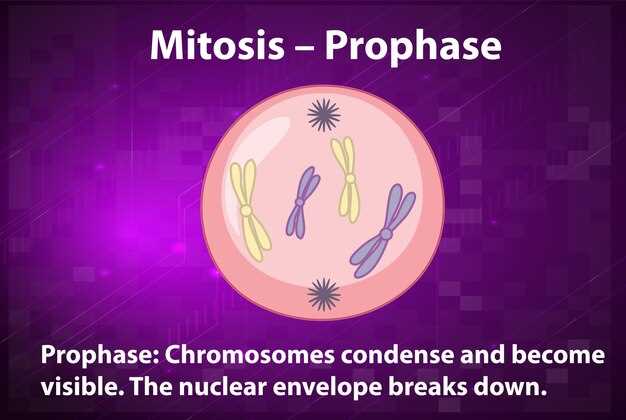 Mitosis – Prophase

Prophase: Chromosomes condense and become visible. The nuclear envelope breaks down.